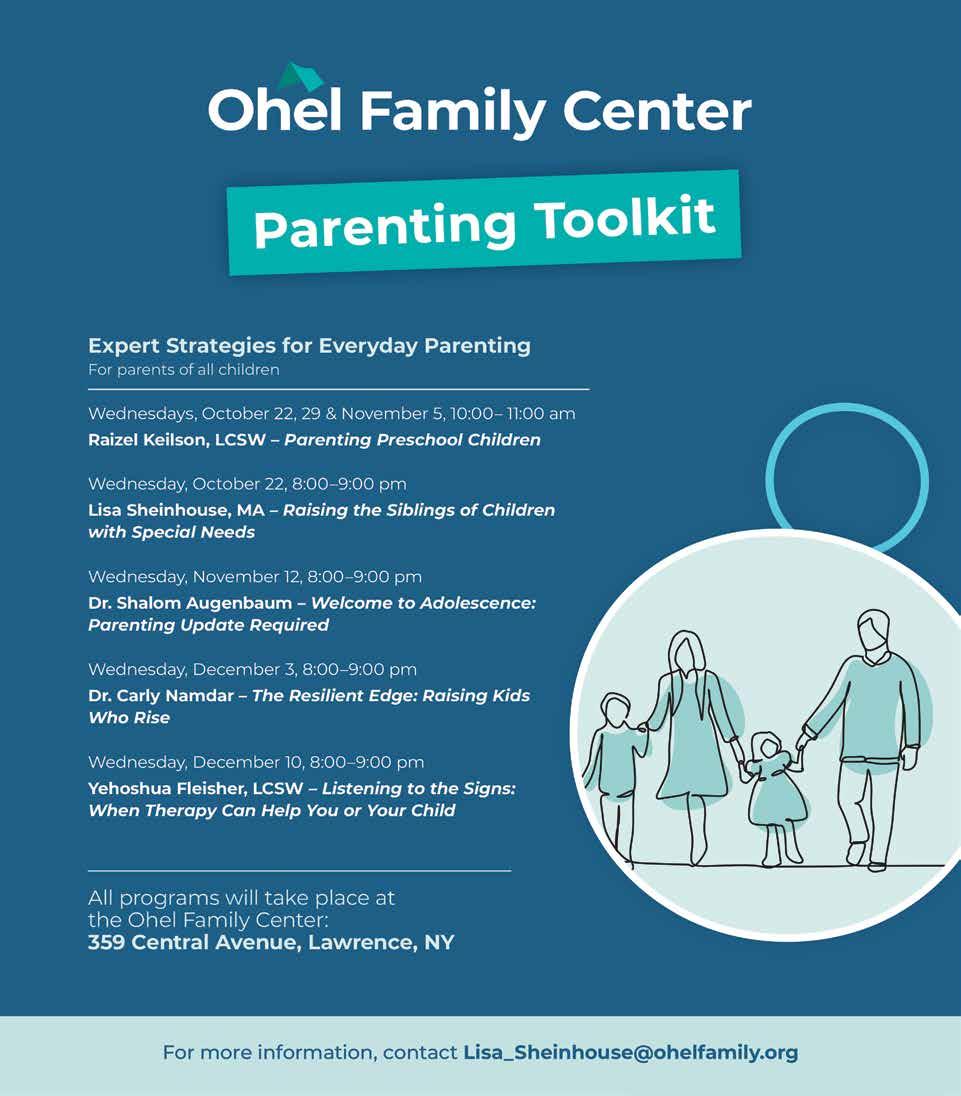 Ohel Family Center

Parenting Toolkit

Expert Strategies for Everyday Parenting
For parents of all children

Wednesdays, October 22, 29 & November 5, 10:00– 11:00 am
Raizel Keilson, LCSW – Parenting Preschool Children

Wednesday, October 22, 8:00–9:00 pm
Lisa Sheinhouse, MA – Raising the Siblings of Children with Special Needs

Wednesday, November 12, 8:00–9:00 pm
Dr. Shalom Augenbaum – Welcome to Adolescence: Parenting Update Required

Wednesday, December 3, 8:00–9:00 pm
Dr. Carly Namdar – The Resilient Edge: Raising Kids Who Rise

Wednesday, December 10, 8:00–9:00 pm
Yehoshua Fleisher, LCSW – Listening to the Signs: When Therapy Can Help You or Your Child

All programs will take place at the Ohel Family Center:
359 Central Avenue, Lawrence, NY

For more information, contact Lisa_Sheinhouse@ohelfamily.org